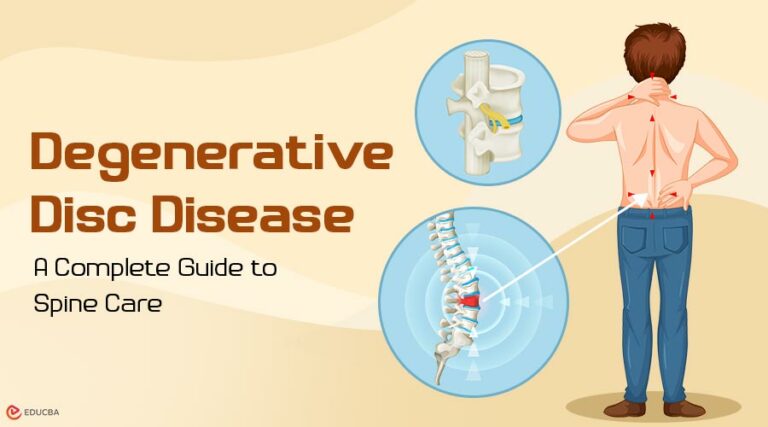 Degenerative Disc Disease

A Complete Guide to Spine Care

EDUCBA